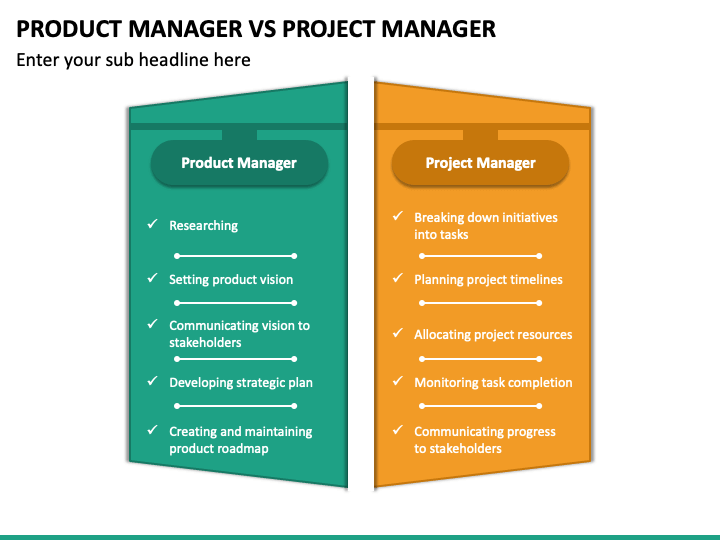 PRODUCT MANAGER VS PROJECT MANAGER

Enter your sub headline here

Product Manager

✓ Researching

✓ Setting product vision

✓ Communicating vision to stakeholders

✓ Developing strategic plan

✓ Creating and maintaining product roadmap

Project Manager

✓ Breaking down initiatives into tasks

✓ Planning project timelines

✓ Allocating project resources

✓ Monitoring task completion

✓ Communicating progress to stakeholders